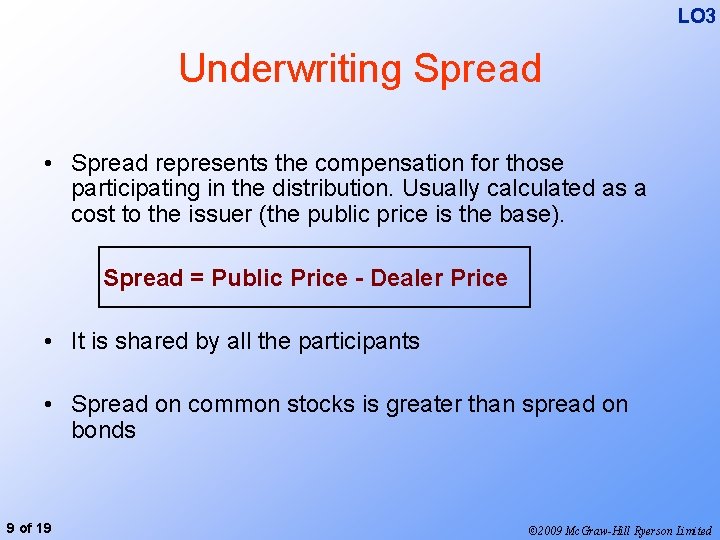 LO3

Underwriting Spread

• Spread represents the compensation for those participating in the distribution. Usually calculated as a cost to the issuer (the public price is the base).

Spread = Public Price - Dealer Price

• It is shared by all the participants

• Spread on common stocks is greater than spread on bonds

9 of 19

©2009 McGraw-Hill Ryerson Limited